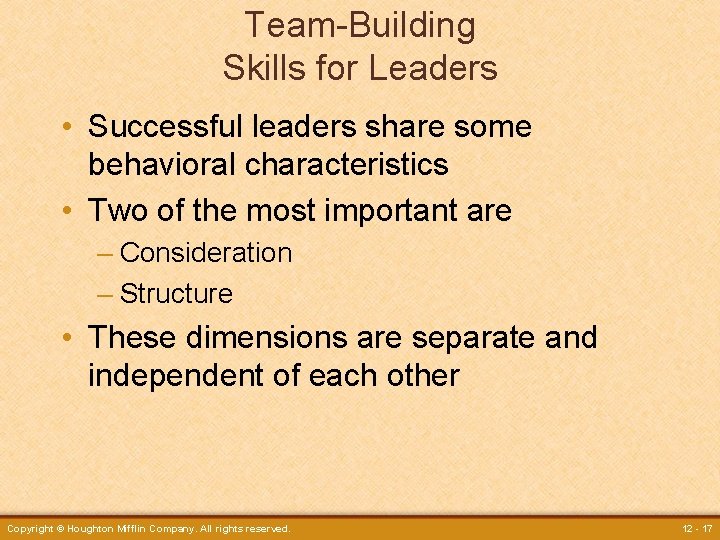 Team-Building Skills for Leaders

• Successful leaders share some behavioral characteristics

• Two of the most important are
– Consideration
– Structure

• These dimensions are separate and independent of each other

Copyright © Houghton Mifflin Company. All rights reserved.

12 - 17